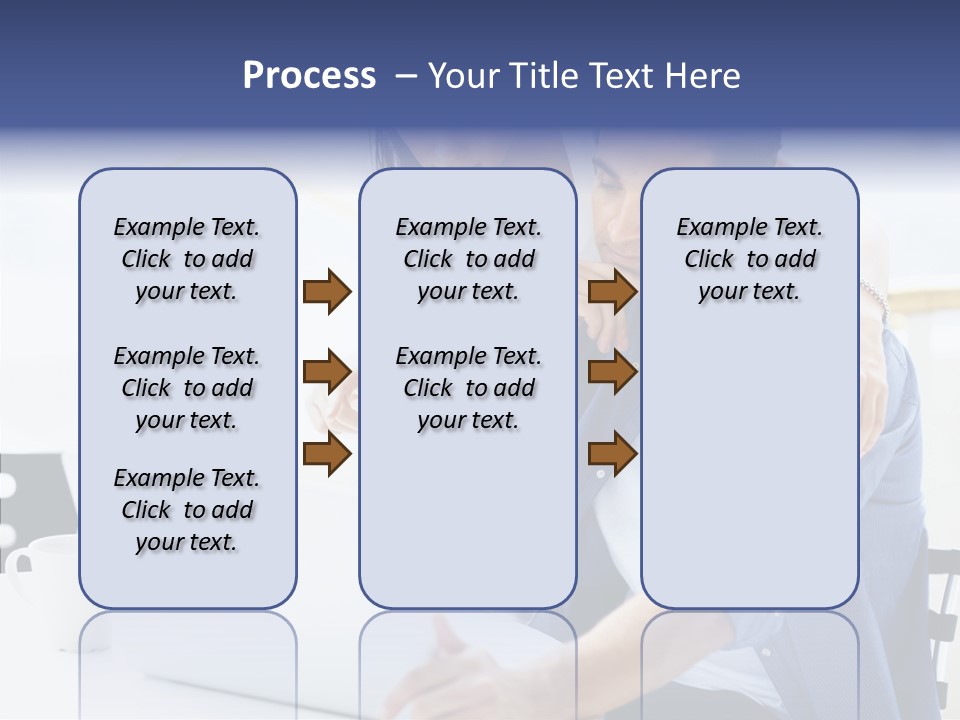 Process – Your Title Text Here

Example Text. Click to add your text.

Example Text. Click to add your text.

Example Text. Click to add your text.

Example Text. Click to add your text.

Example Text. Click to add your text.

Example Text. Click to add your text.